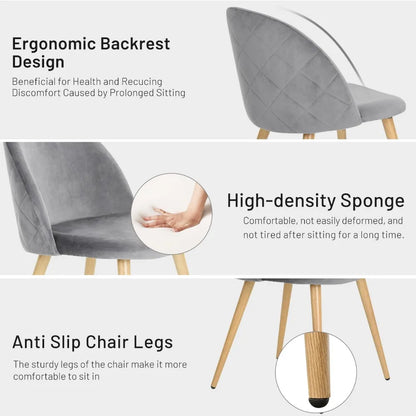 Ergonomic Backrest Design

Beneficial for Health and Recucing Discomfort Caused by Prolonged Sitting

High-density Sponge

Comfortable, not easily deformed, and not tired after sitting for a long time.

Anti Slip Chair Legs

The sturdy legs of the chair make it more comfortable to sit in